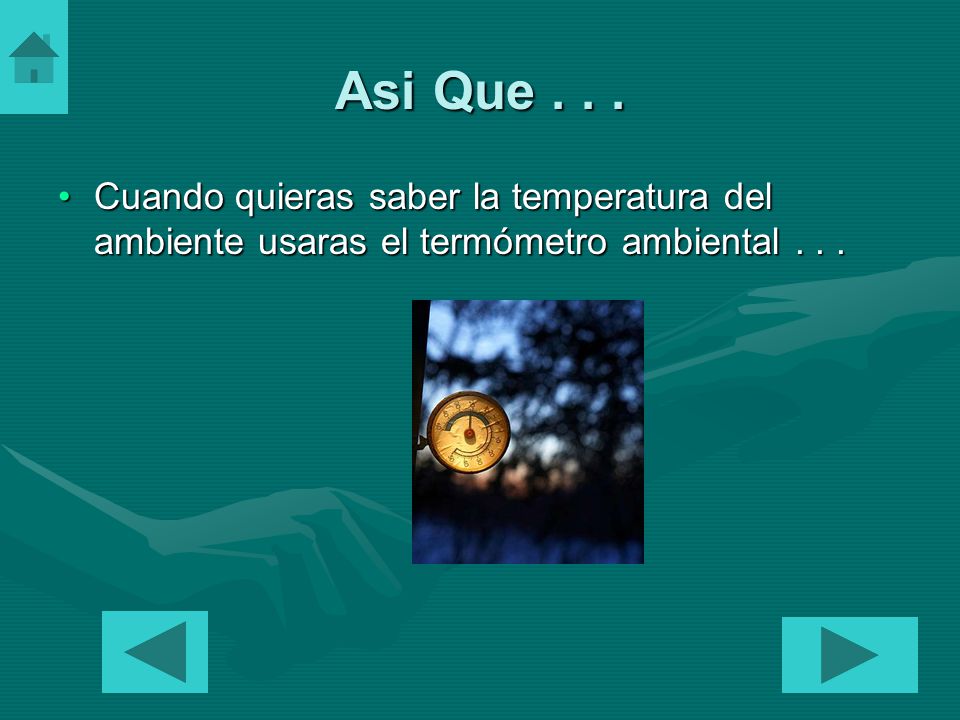 Asi Que . . .

• Cuando quieras saber la temperatura del ambiente usaras el termómetro ambiental . . .